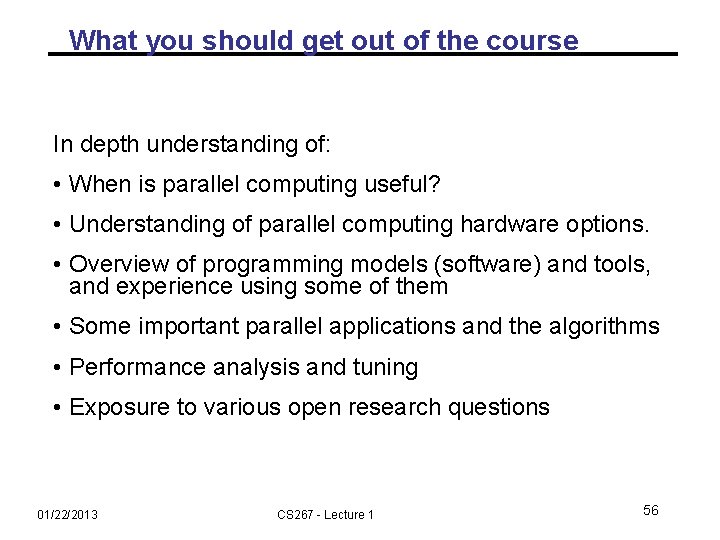 What you should get out of the course

In depth understanding of:

• When is parallel computing useful?

• Understanding of parallel computing hardware options.

• Overview of programming models (software) and tools, and experience using some of them

• Some important parallel applications and the algorithms

• Performance analysis and tuning

• Exposure to various open research questions

01/22/2013

CS267 - Lecture 1

56